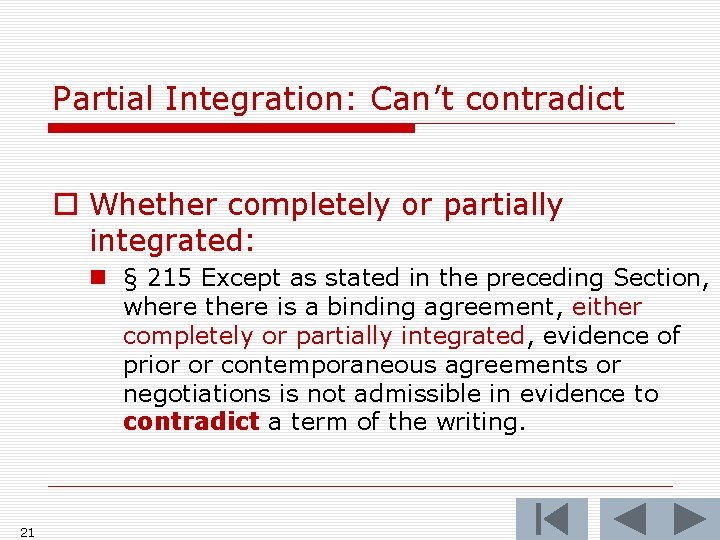 Partial Integration: Can’t contradict

Whether completely or partially integrated:

§ 215 Except as stated in the preceding Section, where there is a binding agreement, either completely or partially integrated, evidence of prior or contemporaneous agreements or negotiations is not admissible in evidence to contradict a term of the writing.

21